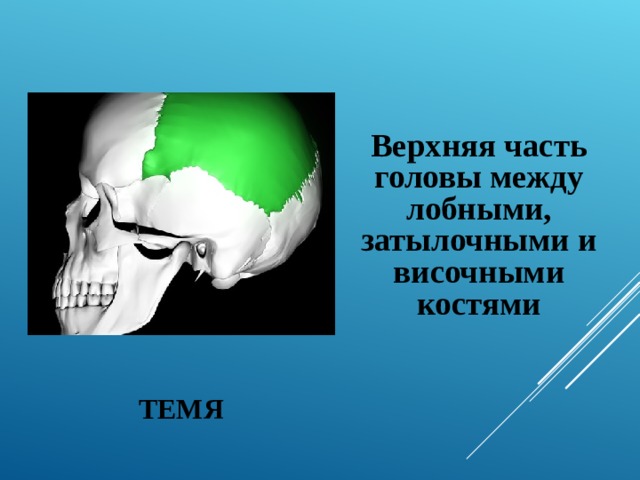 Верхняя часть головы между лобными, затылочными и височными костями

ТЕМЯ